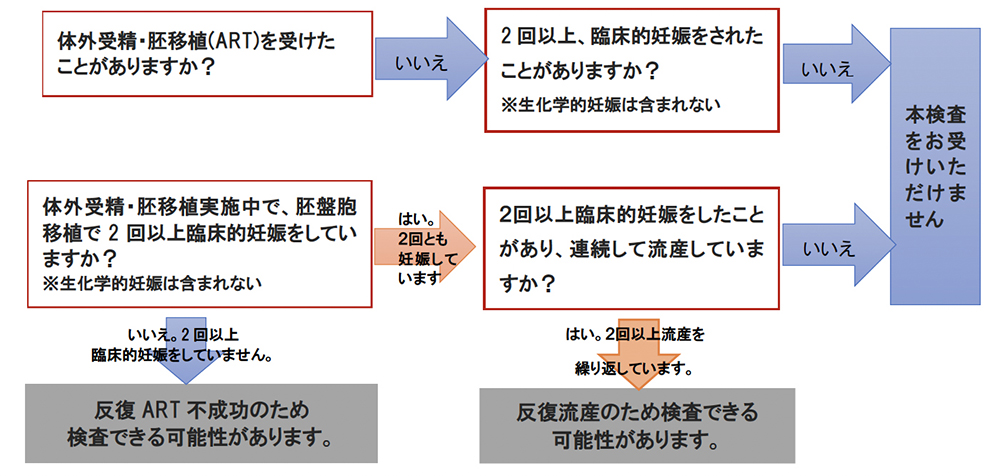 体外受精・胚移植(ART)を受けたことがありますか？

いいえ

2回以上、臨床的妊娠をされたことがありますか？
※生化学的妊娠は含まれない

いいえ

本検査をお受けいただけません

体外受精・胚移植実施中で、胚盤胞移植で2回以上臨床的妊娠をしていますか？
※生化学的妊娠は含まれない

はい。2回とも妊娠しています

2回以上臨床的妊娠をしたことがあり、連続して流産していますか？

いいえ

いいえ。2回以上臨床的妊娠をしていません。

反復ART不成功のため検査できる可能性があります。

はい。2回以上流産を繰り返しています。

反復流産のため検査できる可能性があります。